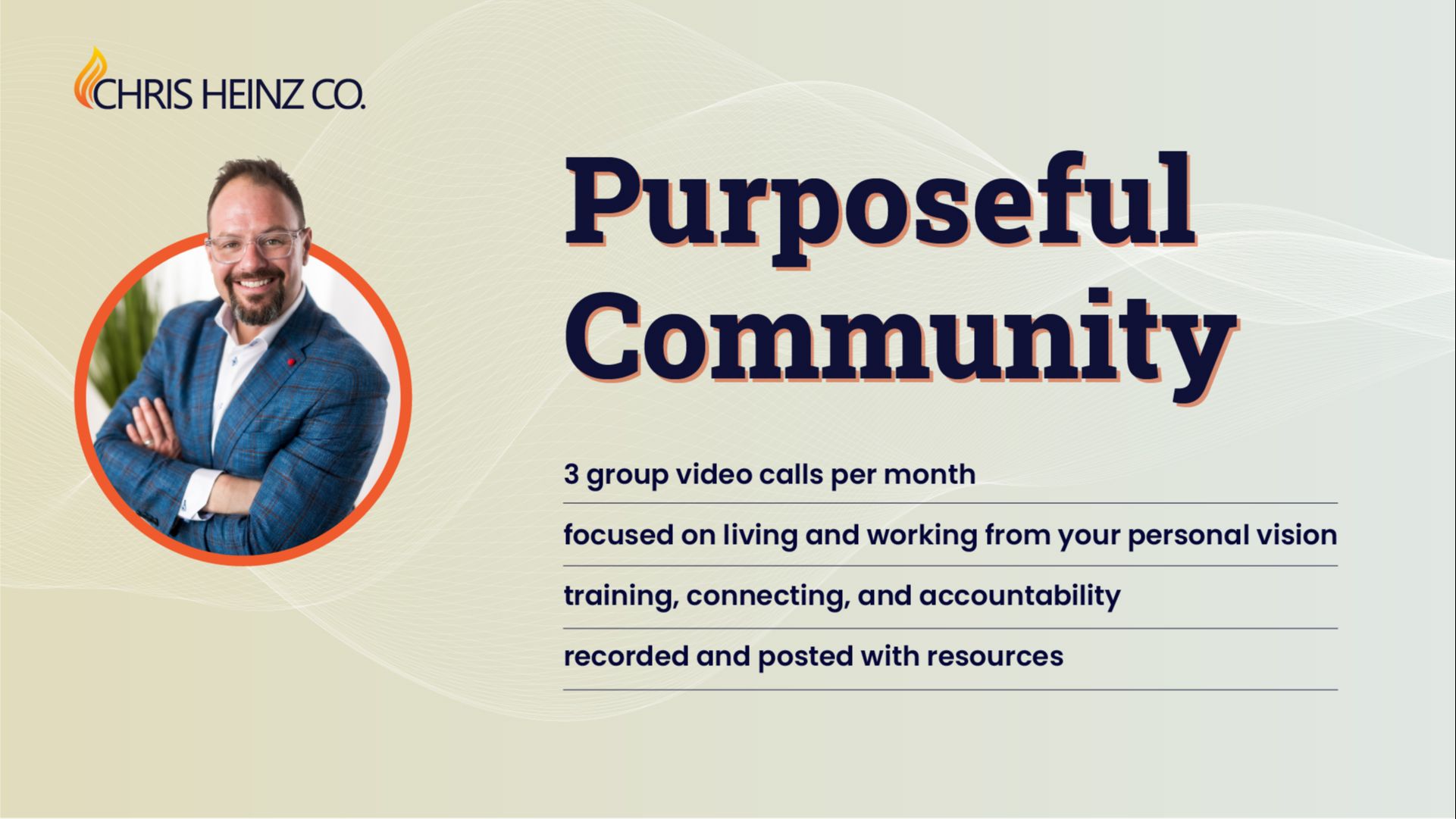 CHRIS HEINZ CO.

Purposeful Community

3 group video calls per month

focused on living and working from your personal vision

training, connecting, and accountability

recorded and posted with resources